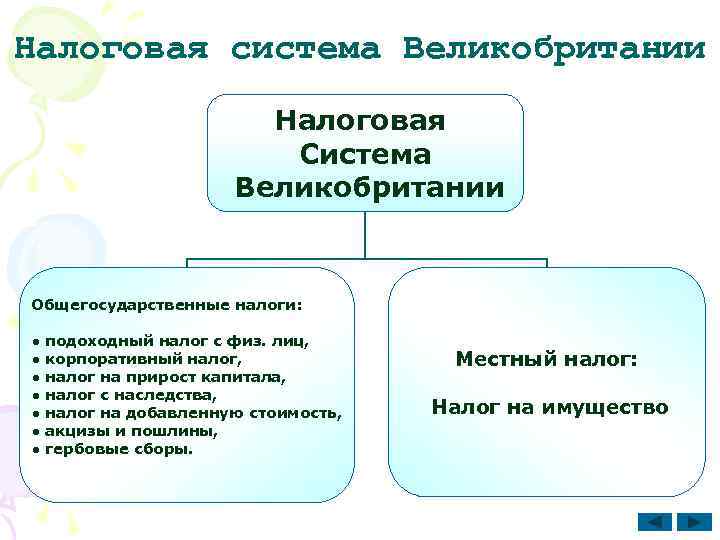 Налоговая система Великобритании

Налоговая Система Великобритании

Общегосударственные налоги:

• подоходный налог с физ. лиц,
• корпоративный налог,
• налог на прирост капитала,
• налог с наследства,
• налог на добавленную стоимость,
• акцизы и пошлины,
• гербовые сборы.

Местный налог:

Налог на имущество